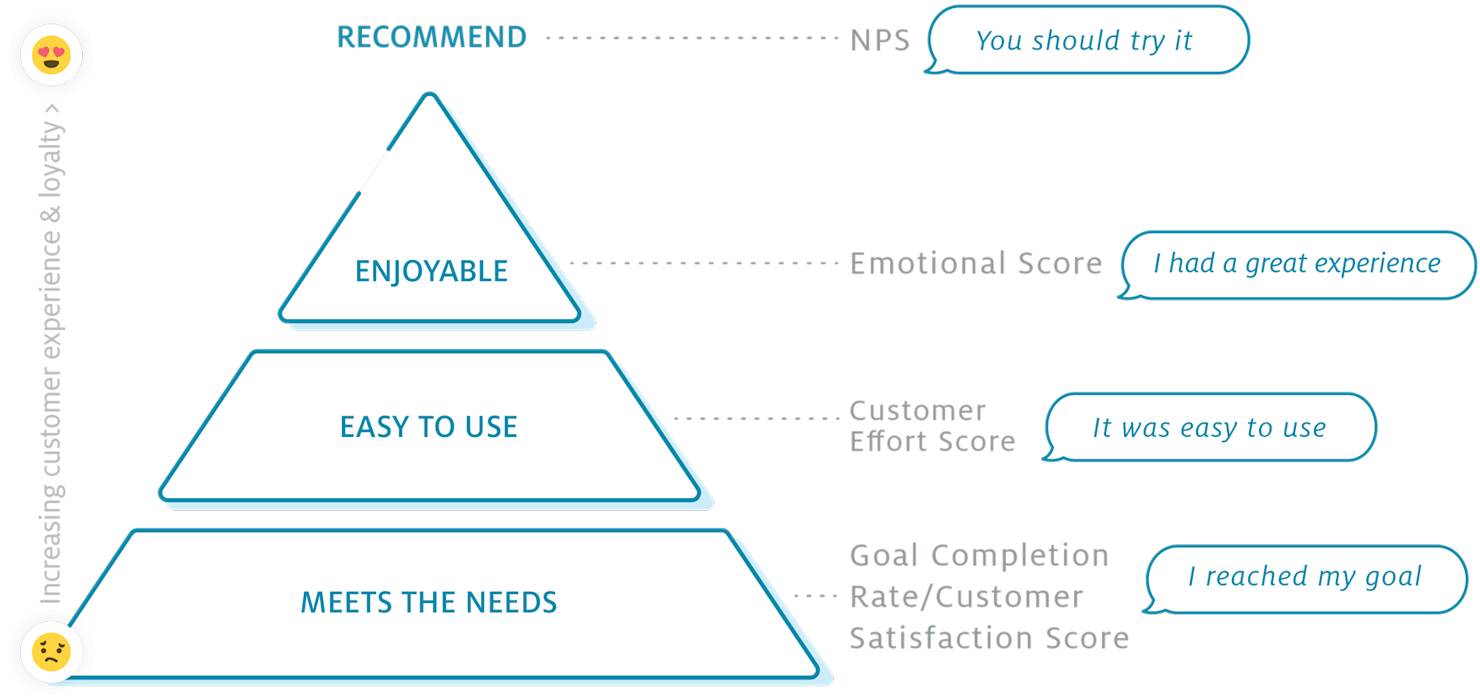 Increasing customer experience & loyalty >

RECOMMEND

NPS

You should try it

ENJOYABLE

Emotional Score

I had a great experience

EASY TO USE

Customer Effort Score

It was easy to use

MEETS THE NEEDS

Goal Completion Rate/Customer Satisfaction Score

I reached my goal